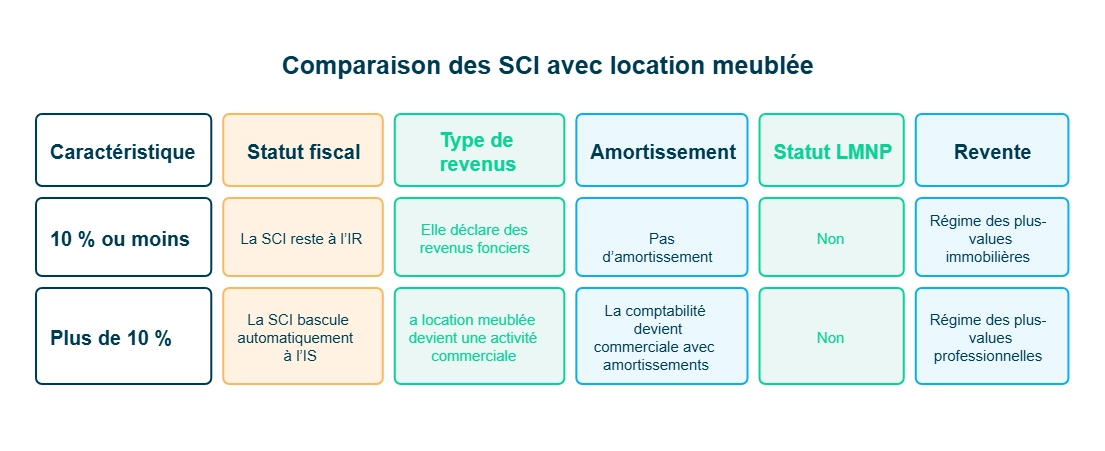 Comparaison des SCI avec location meublée

| Caractéristique | Statut fiscal | Type de revenus | Amortissement | Statut LMNP | Revente |
|---|---|---|---|---|---|
| 10 % ou moins | La SCI reste à l'IR | Elle déclare des revenus fonciers | Pas d'amortissement | Non | Régime des plus-values immobilières |
| Plus de 10 % | La SCI bascule automatiquement à l'IS | a location meublée devient une activité commerciale | La comptabilité devient commerciale avec amortissements | Non | Régime des plus-values professionnelles |